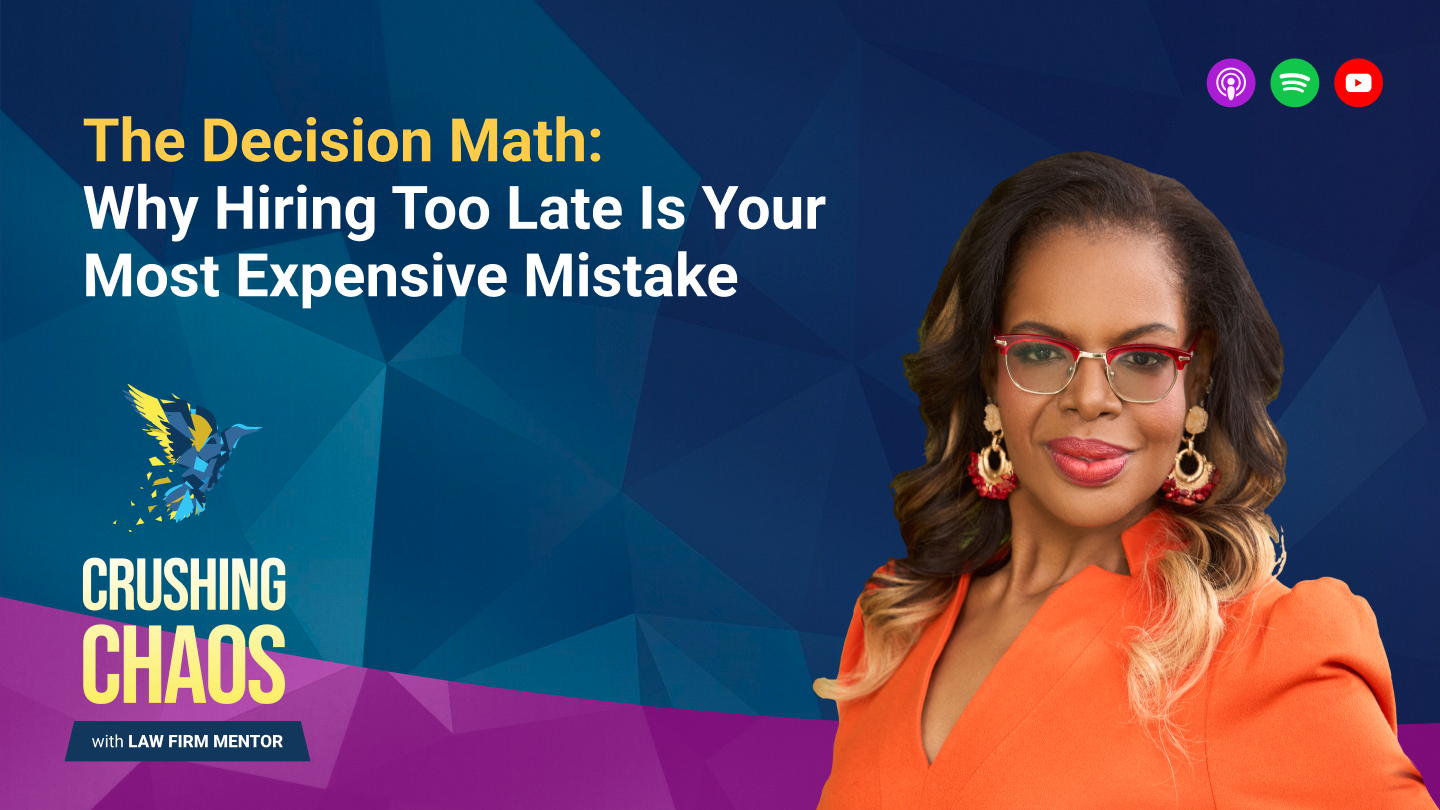 The Decision Math:
Why Hiring Too Late Is Your Most Expensive Mistake

CRUSHING CHAOS

with LAW FIRM MENTOR